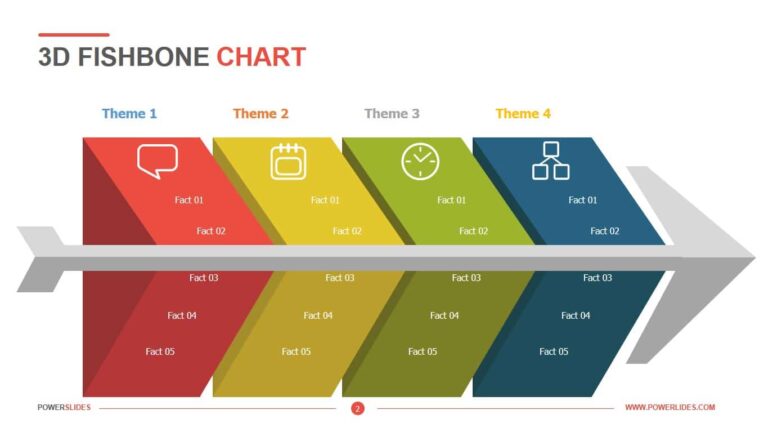 3D FISHBONE CHART

Theme 1

Fact 01
Fact 02
Fact 03
Fact 04
Fact 05

Theme 2

Fact 01
Fact 02
Fact 03
Fact 04
Fact 05

Theme 3

Fact 01
Fact 02
Fact 03
Fact 04
Fact 05

Theme 4

Fact 01
Fact 02
Fact 03
Fact 04
Fact 05

POWERSLIDES
2
WWW.POWERLIDES.COM